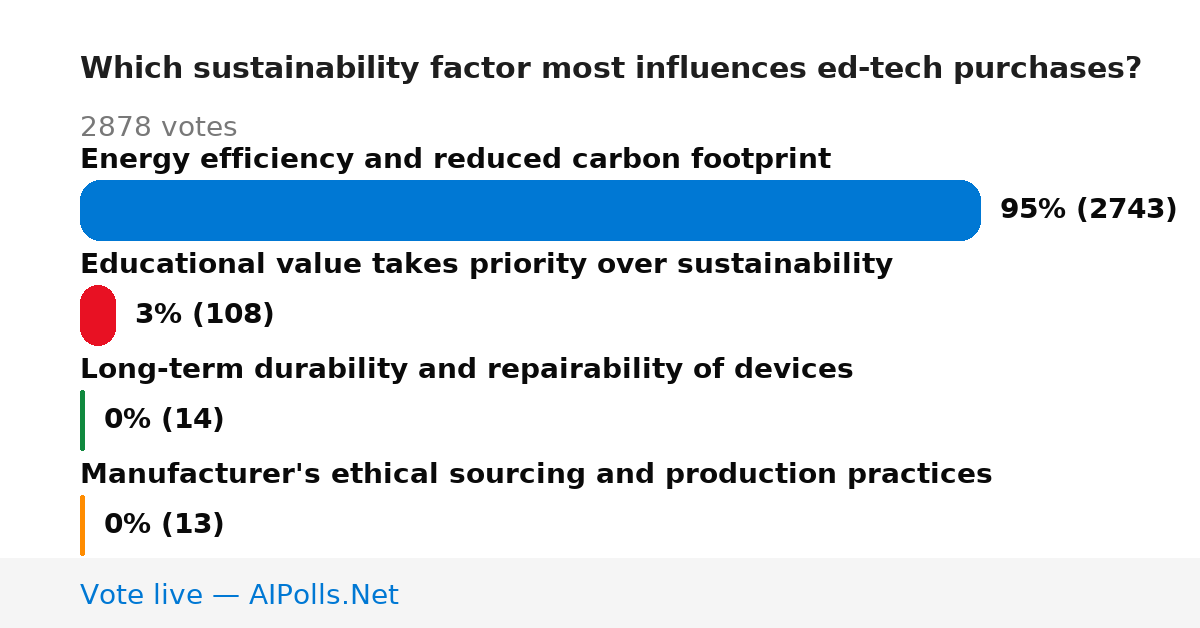 Which sustainability factor most influences ed-tech purchases?

2878 votes

Energy efficiency and reduced carbon footprint

95% (2743)

Educational value takes priority over sustainability

3% (108)

Long-term durability and repairability of devices

0% (14)

Manufacturer's ethical sourcing and production practices

0% (13)

Vote live — AIPolls.Net